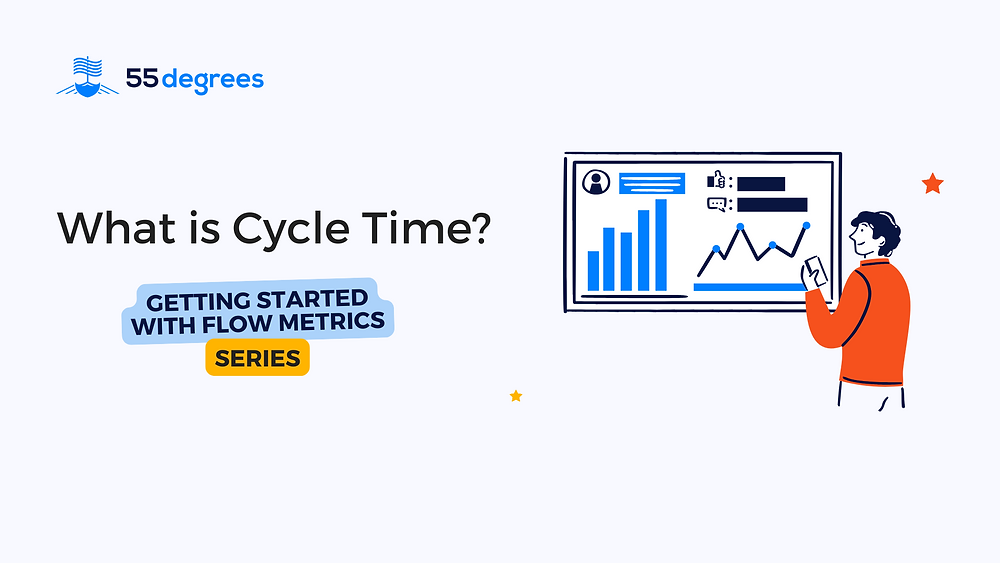 55degrees

What is Cycle Time?

GETTING STARTED WITH FLOW METRICS

SERIES